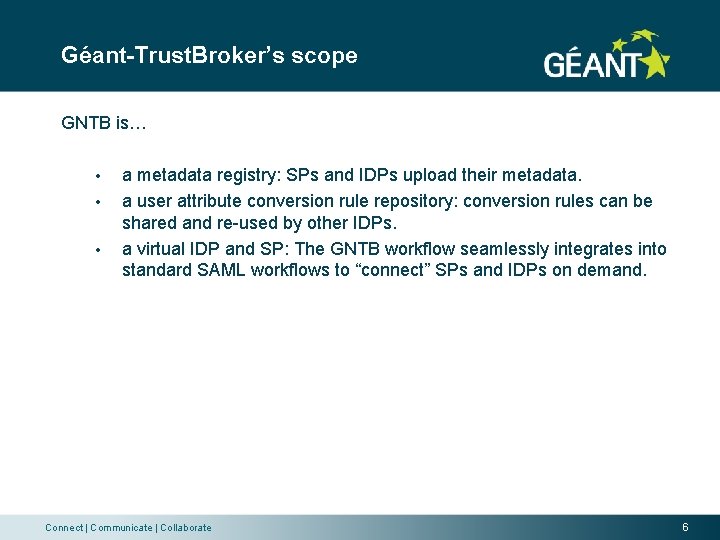 Géant-TrustBroker's scope

GÉANT

GNTB is…

• a metadata registry: SPs and IDPs upload their metadata.
• a user attribute conversion rule repository: conversion rules can be shared and re-used by other IDPs.
• a virtual IDP and SP: The GNTB workflow seamlessly integrates into standard SAML workflows to "connect" SPs and IDPs on demand.

Connect | Communicate | Collaborate

6